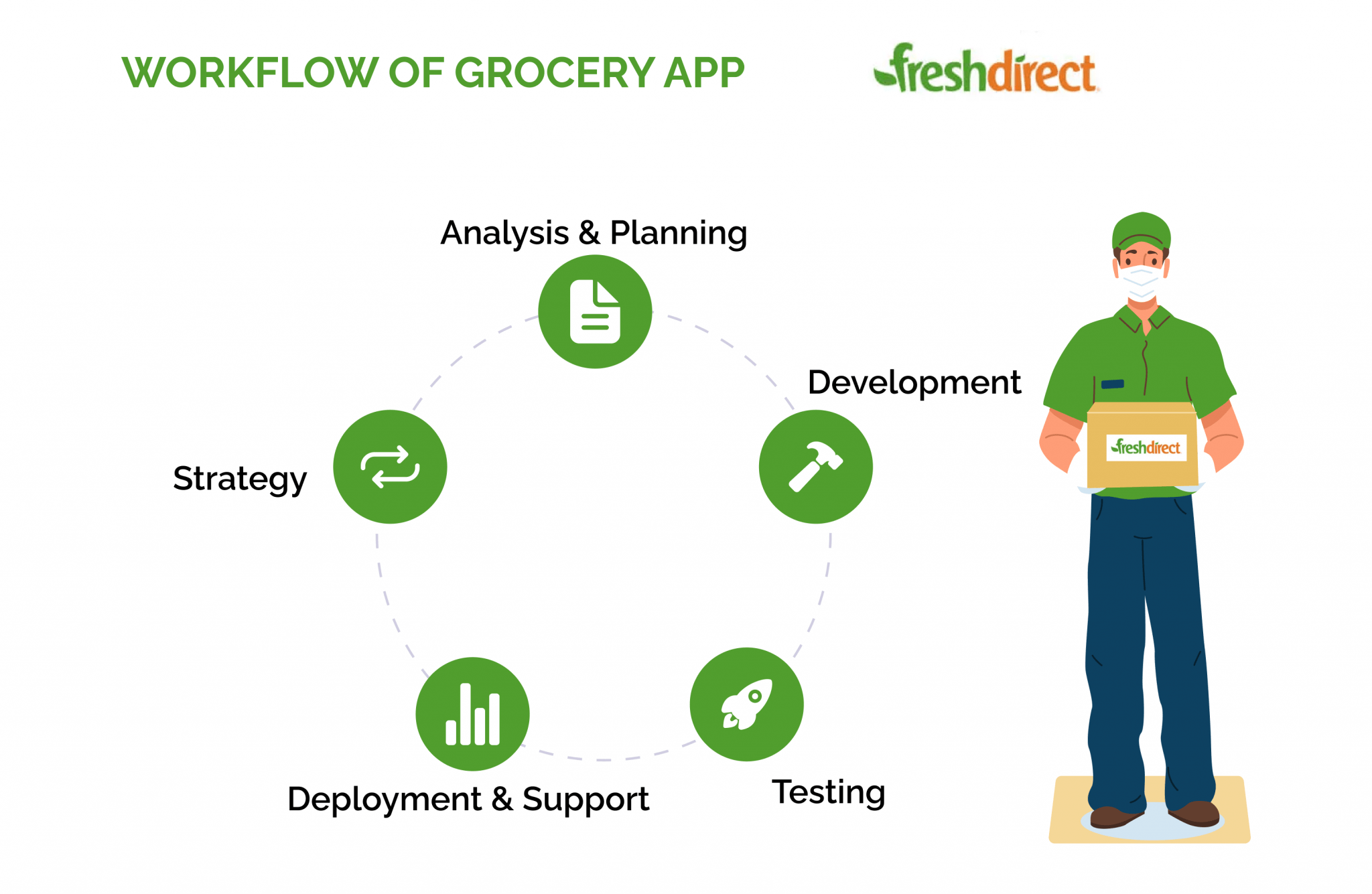 WORKFLOW OF GROCERY APP

freshdirect

Analysis & Planning

Development

Strategy

freshdirect

Deployment & Support

Testing